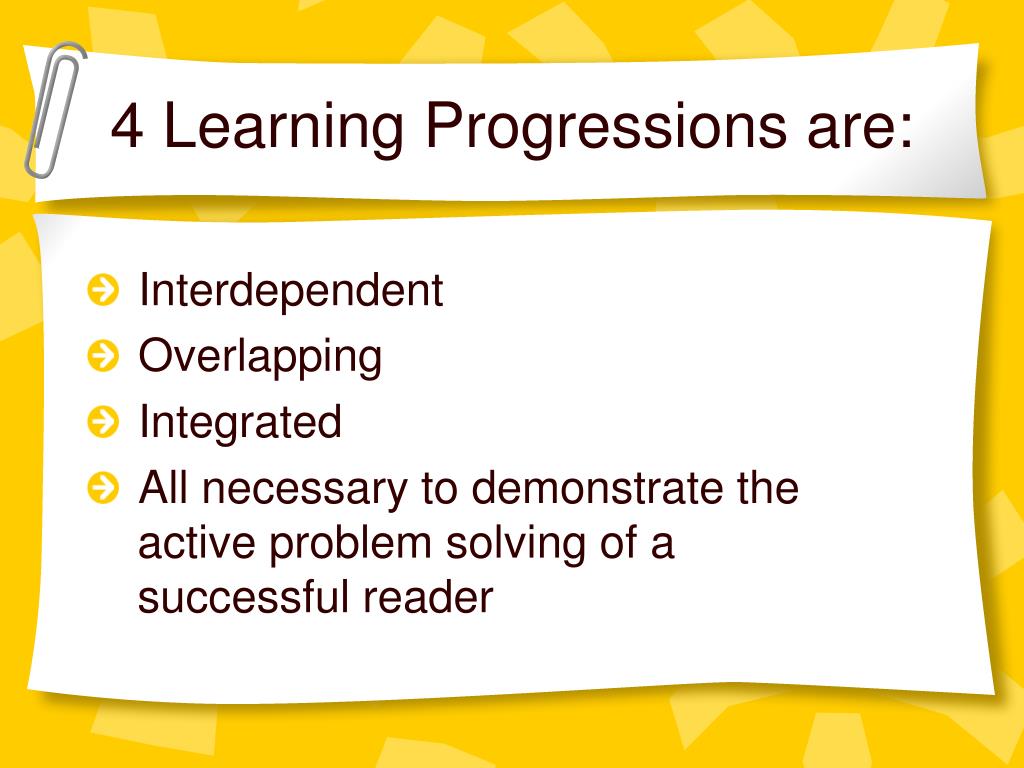 4 Learning Progressions are:

Interdependent
Overlapping
Integrated
All necessary to demonstrate the active problem solving of a successful reader